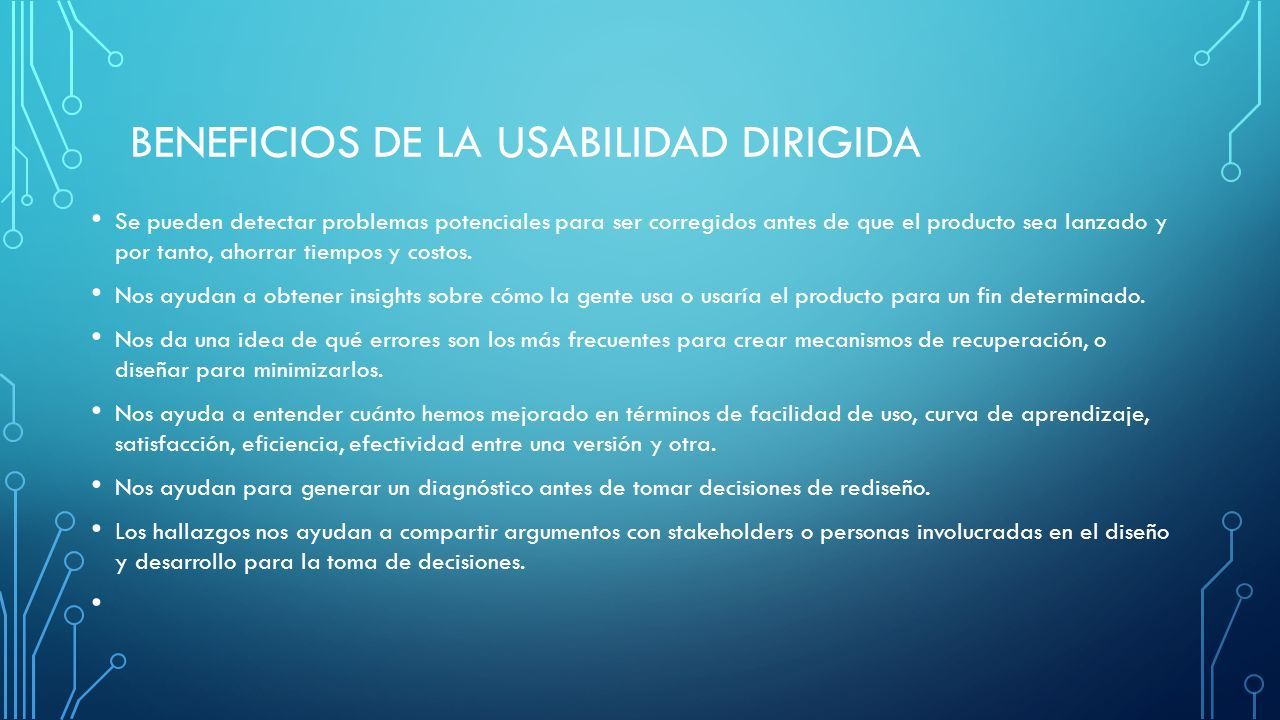 BENEFICIOS DE LA USABILIDAD DIRIGIDA

• Se pueden detectar problemas potenciales para ser corregidos antes de que el producto sea lanzado y por tanto, ahorrar tiempos y costos.

• Nos ayudan a obtener insights sobre cómo la gente usa o usaría el producto para un fin determinado.

• Nos da una idea de qué errores son los más frecuentes para crear mecanismos de recuperación, o diseñar para minimizarlos.

• Nos ayuda a entender cuánto hemos mejorado en términos de facilidad de uso, curva de aprendizaje, satisfacción, eficiencia, efectividad entre una versión y otra.

• Nos ayudan para generar un diagnóstico antes de tomar decisiones de rediseño.

• Los hallazgos nos ayudan a compartir argumentos con stakeholders o personas involucradas en el diseño y desarrollo para la toma de decisiones.

•